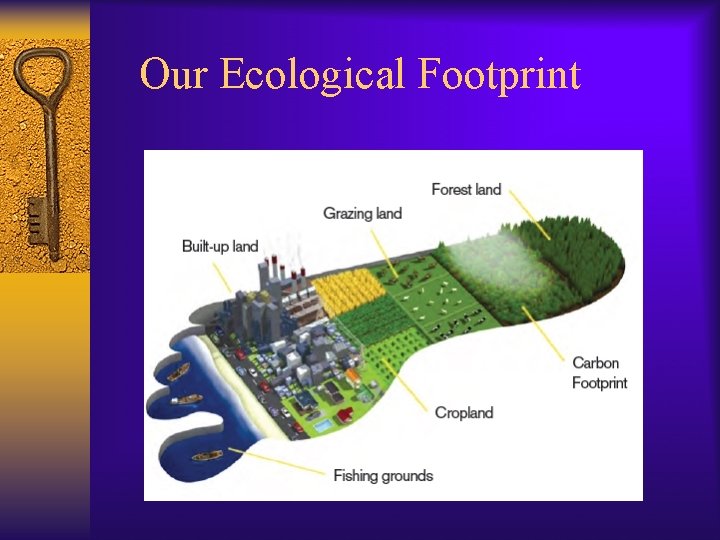 Our Ecological Footprint

Forest land

Grazing land

Built-up land

Carbon Footprint

Cropland

Fishing grounds